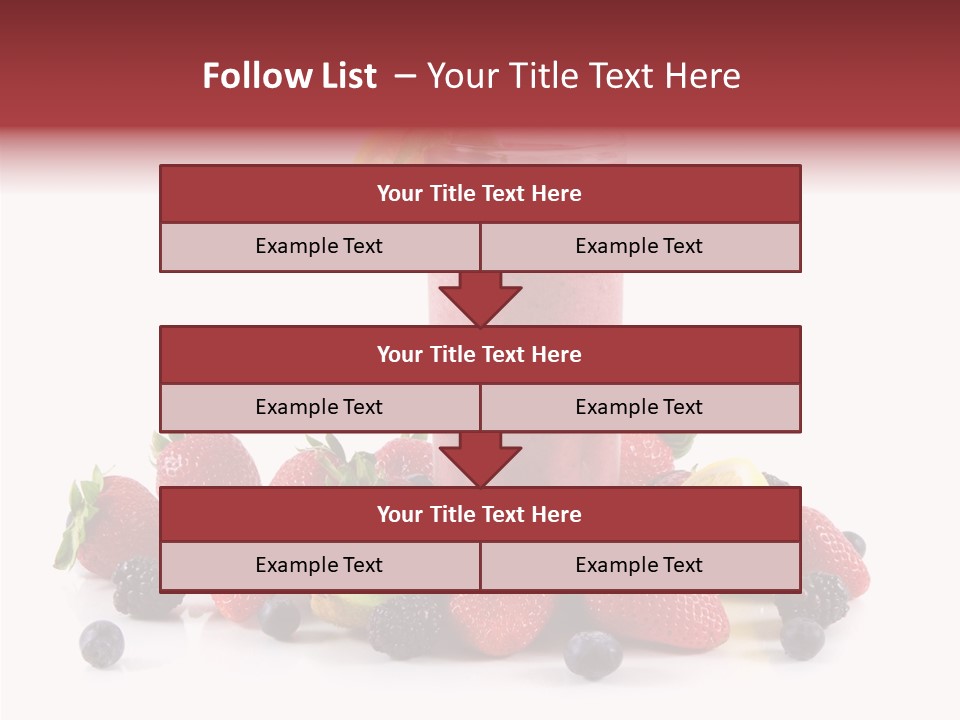 Follow List – Your Title Text Here

Your Title Text Here

Example Text

Example Text

Your Title Text Here

Example Text

Example Text

Your Title Text Here

Example Text

Example Text